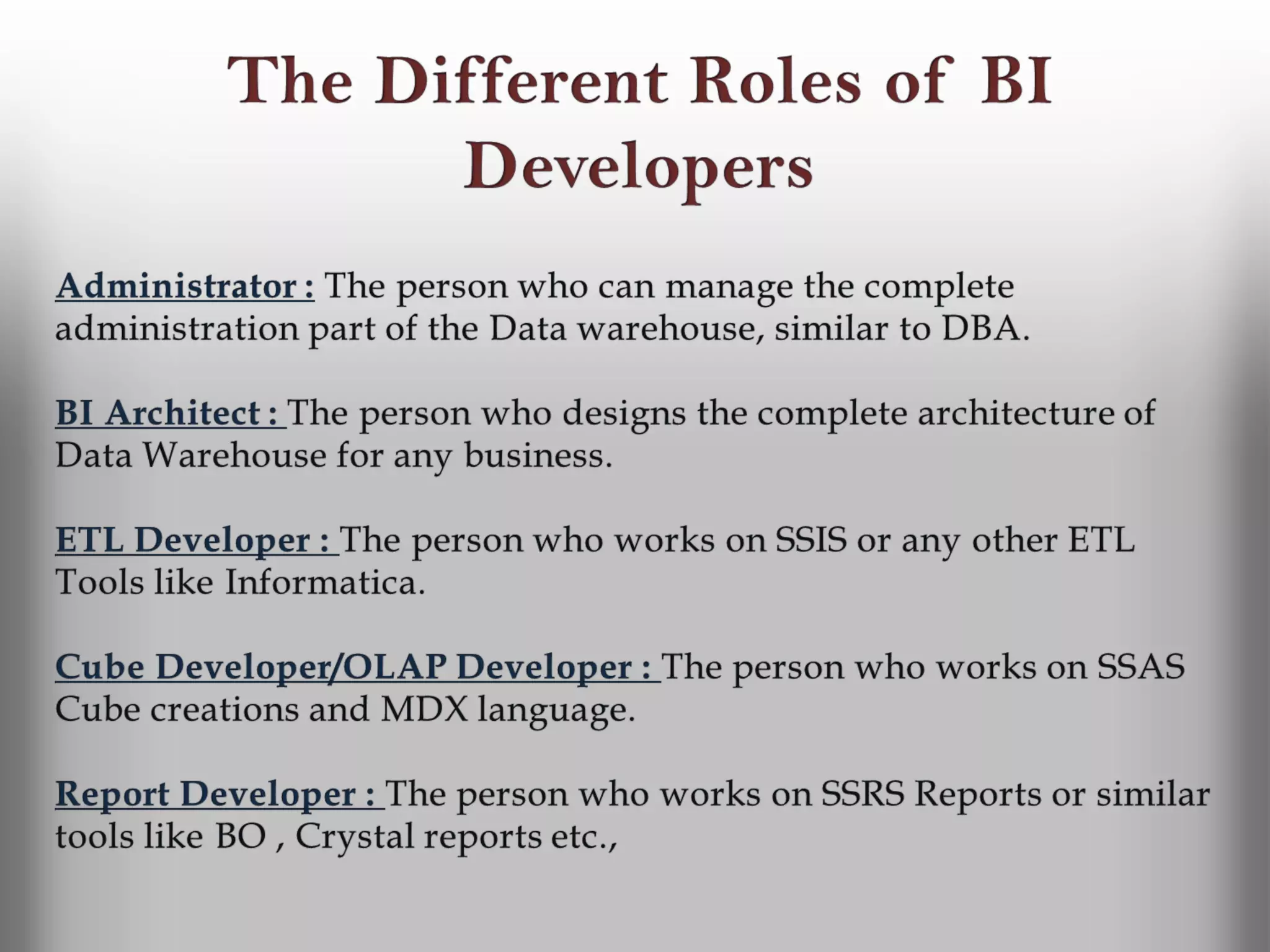 The Different Roles of BI Developers

Administrator : The person who can manage the complete administration part of the Data warehouse, similar to DBA.

BI Architect : The person who designs the complete architecture of Data Warehouse for any business.

ETL Developer : The person who works on SSIS or any other ETL Tools like Informatica.

Cube Developer/OLAP Developer : The person who works on SSAS Cube creations and MDX language.

Report Developer : The person who works on SSRS Reports or similar tools like BO , Crystal reports etc.,